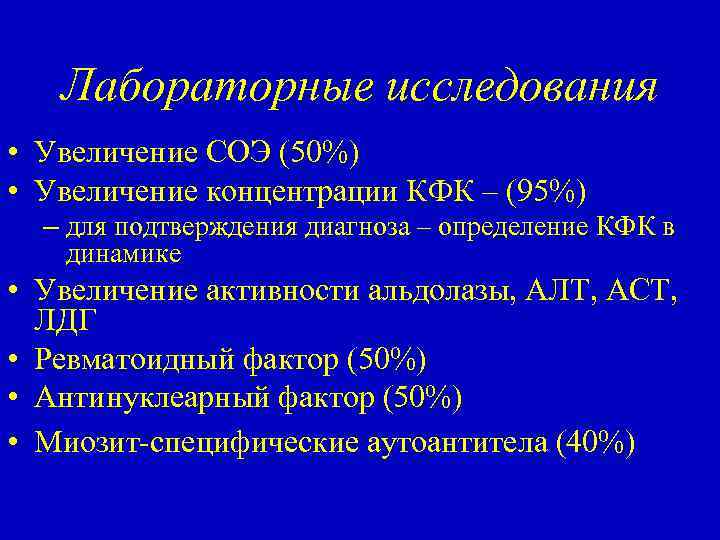 Лабораторные исследования

• Увеличение СОЭ (50%)
• Увеличение концентрации КФК – (95%)
– для подтверждения диагноза – определение КФК в динамике
• Увеличение активности альдолазы, АЛТ, АСТ, ЛДГ
• Ревматоидный фактор (50%)
• Антинуклеарный фактор (50%)
• Миозит-специфические аутоантитела (40%)